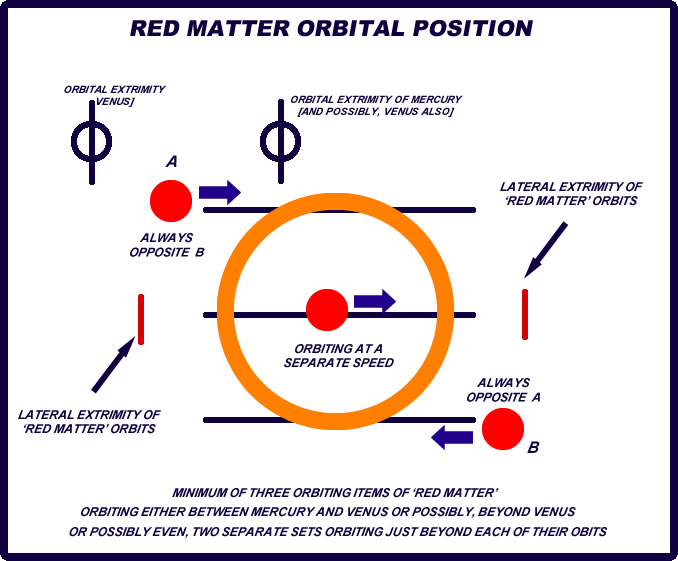 RED MATTER ORBITAL POSITION

ORBITAL EXTRIMITY VENUS]

ORBITAL EXTRIMITY OF MERCURY [AND POSSIBLY, VENUS ALSO]

A

ALWAYS OPPOSITE B

LATERAL EXTRIMITY OF 'RED MATTER' ORBITS

ORBITING AT A SEPARATE SPEED

LATERAL EXTRIMITY OF 'RED MATTER' ORBITS

ALWAYS OPPOSITE A

B

MINIMUM OF THREE ORBITING ITEMS OF 'RED MATTER'
ORBITING EITHER BETWEEN MERCURY AND VENUS OR POSSIBLY, BEYOND VENUS
OR POSSIBLY EVEN, TWO SEPARATE SETS ORBITING JUST BEYOND EACH OF THEIR OBITS